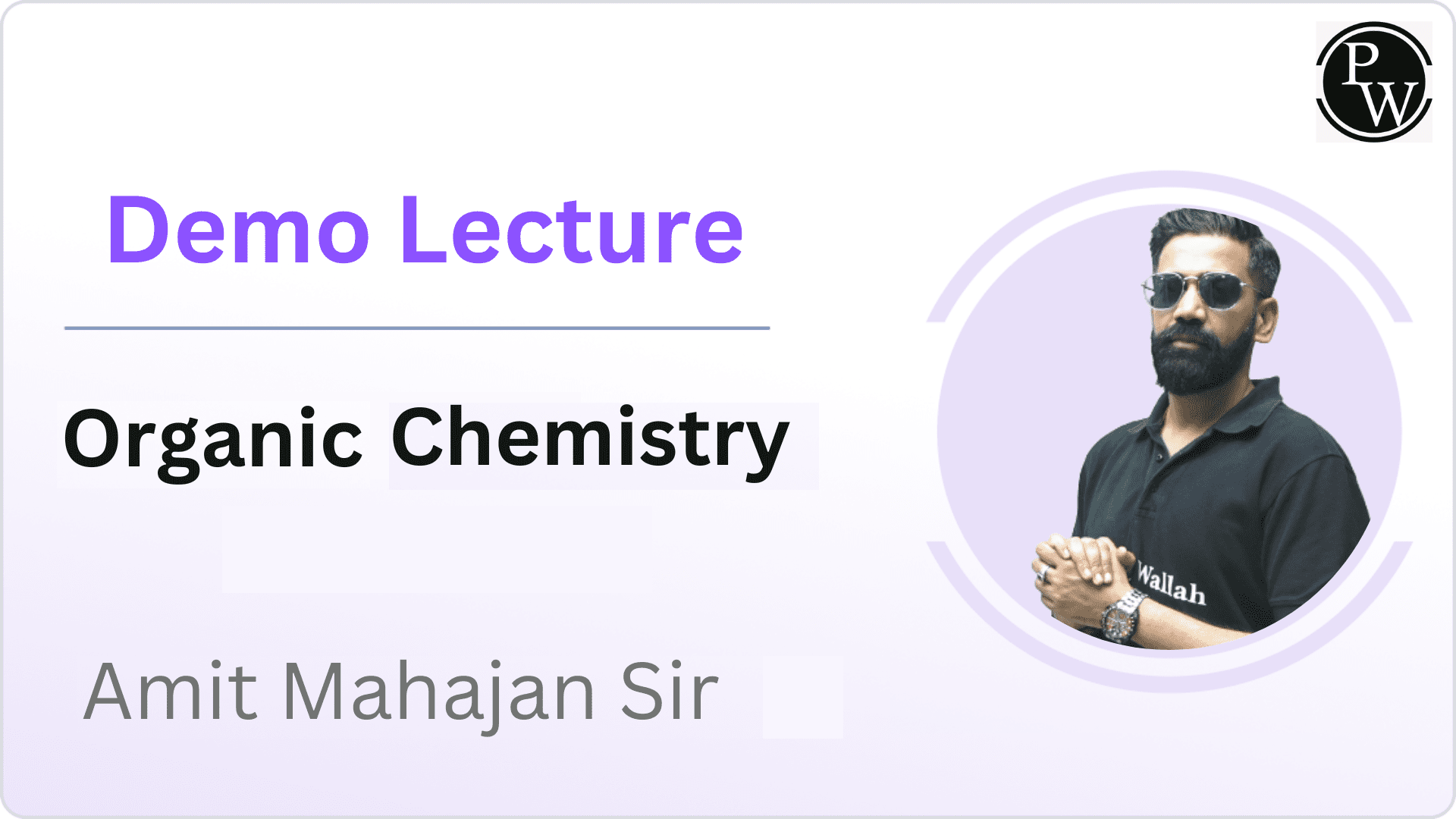 PW

Demo Lecture

Organic Chemistry

Amit Mahajan Sir

Wallah